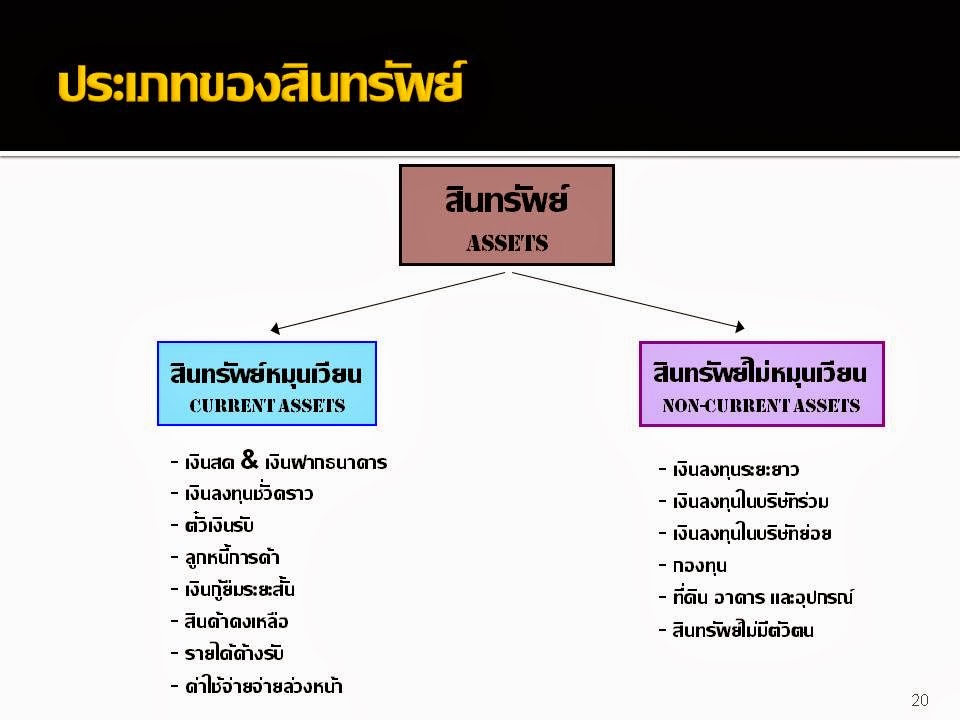 ประเภทของสินทรัพย์

สินทรัพย์
ASSETS

สินทรัพย์หมุนเวียน
CURRENT ASSETS

- เงินสด & เงินฝากธนาคาร
- เงินลงทุนชั่วคราว
- ตั๋วเงินรับ
- ลูกหนี้การค้า
- เงินกู้ยืมระยะสั้น
- สินค้าคงเหลือ
- รายได้ค้างรับ
- ค่าใช้จ่ายจ่ายล่วงหน้า

สินทรัพย์ไม่หมุนเวียน
NON-CURRENT ASSETS

- เงินลงทุนระยะยาว
- เงินลงทุนในบริษัทร่วม
- เงินลงทุนในบริษัทย่อย
- กองทุน
- ที่ดิน อาคาร และอุปกรณ์
- สินทรัพย์ไม่มีตัวตน

20